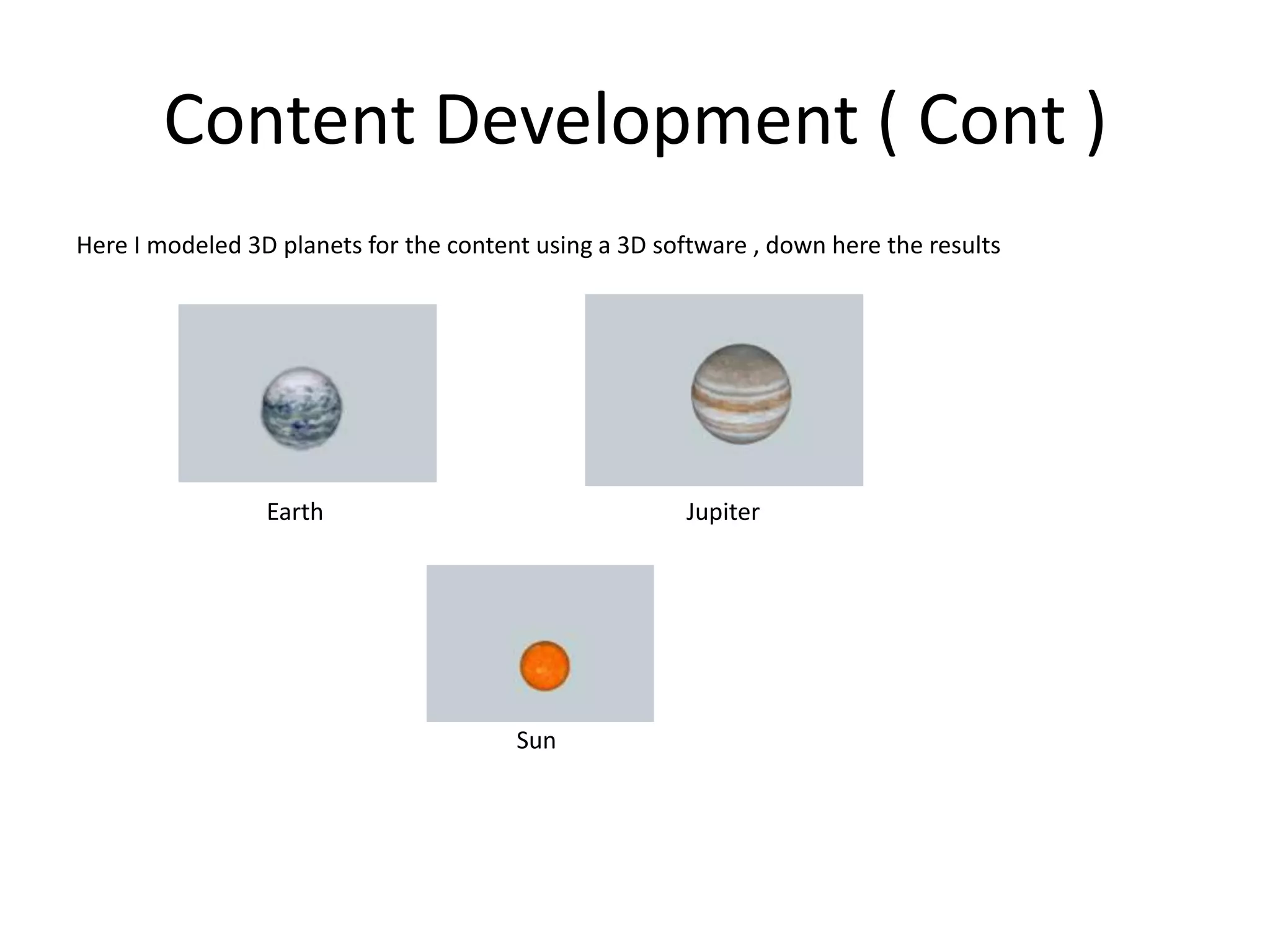 Content Development ( Cont )

Here I modeled 3D planets for the content using a 3D software , down here the results

Earth

Jupiter

Sun